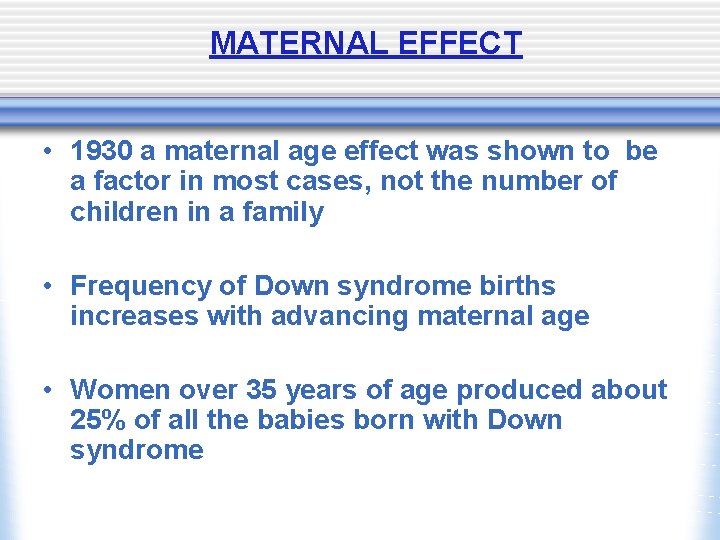 MATERNAL EFFECT

• 1930 a maternal age effect was shown to be a factor in most cases, not the number of children in a family

• Frequency of Down syndrome births increases with advancing maternal age

• Women over 35 years of age produced about 25% of all the babies born with Down syndrome